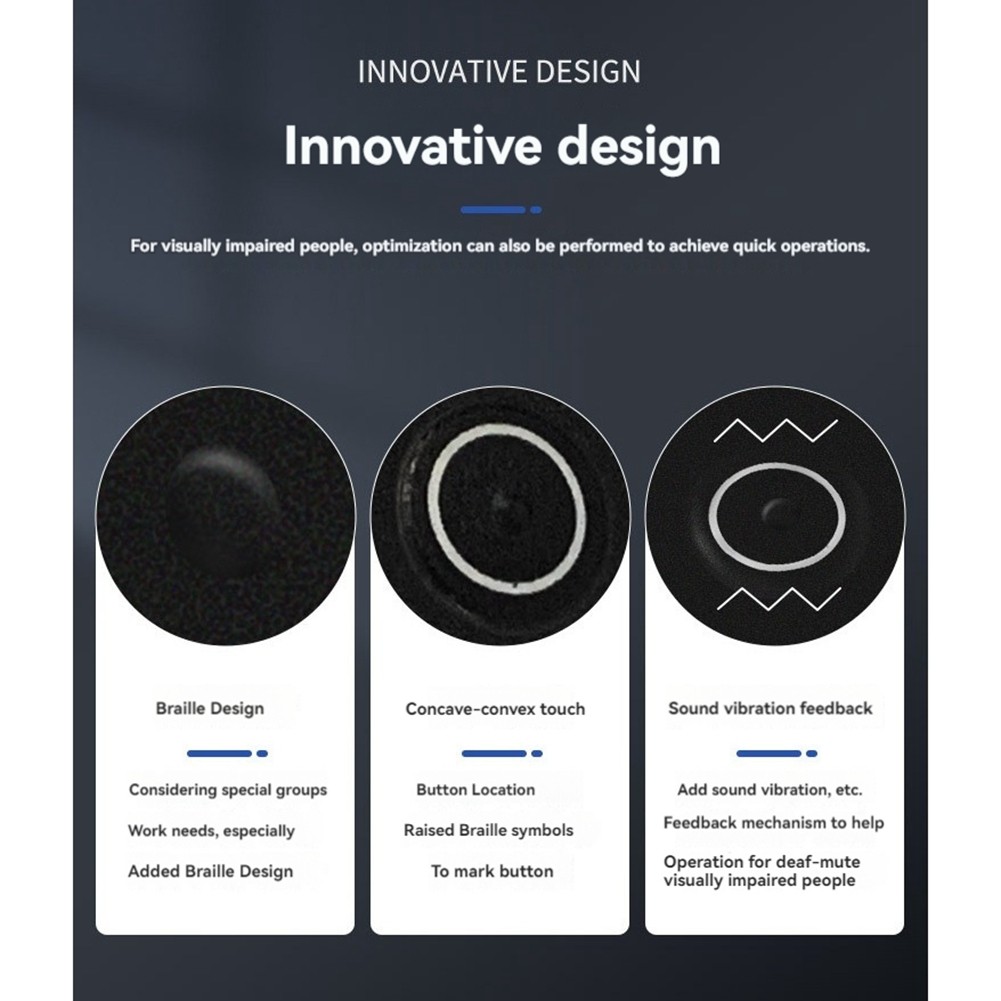 INNOVATIVE DESIGN

Innovative design

For visually impaired people, optimization can also be performed to achieve quick operations.

Braille Design

Considering special groups

Work needs, especially

Added Braille Design

Concave-convex touch

Button Location

Raised Braille symbols

To mark button

Sound vibration feedback

Add sound vibration, etc.

Feedback mechanism to help

Operation for deaf-mute visually impaired people